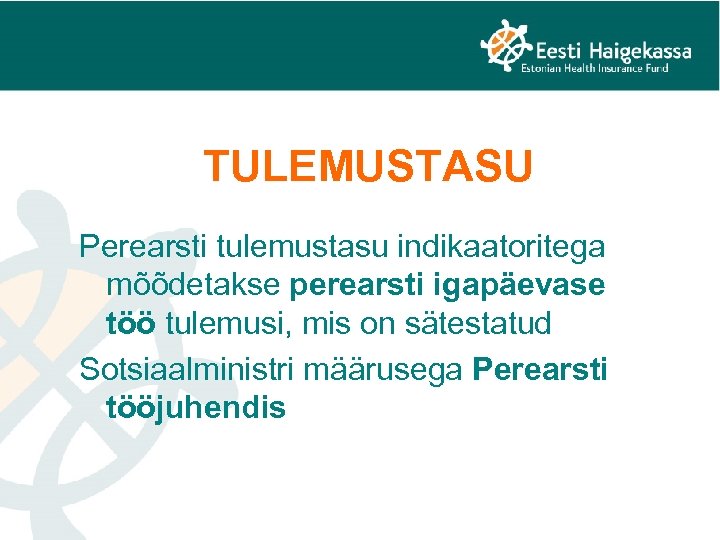 Eesti Haigekassa
Estonian Health Insurance Fund

TULEMUSTASU

Perearsti tulemustasu indikaatoritega mõõdetakse perearsti igapäevase töö tulemusi, mis on sätestatud

Sotsiaalministri määrusega Perearsti tööjuhendis